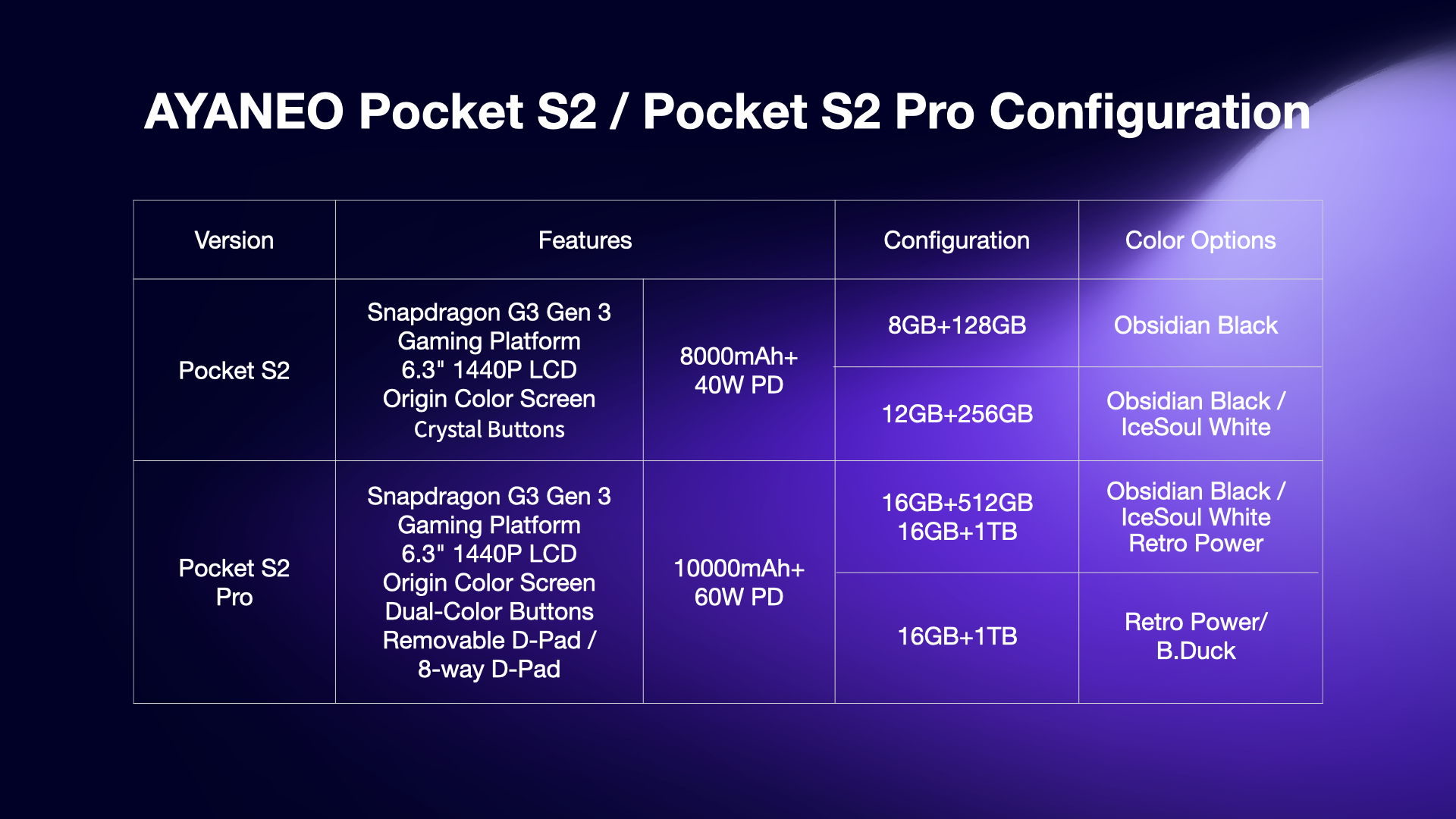 AYANEO Pocket S2 / Pocket S2 Pro Configuration

| Version | Features | | Configuration | Color Options |
|---|---|---|---|---|
| Pocket S2 | Snapdragon G3 Gen 3 Gaming Platform 6.3" 1440P LCD Origin Color Screen Crystal Buttons | 8000mAh+ 40W PD | 8GB+128GB | Obsidian Black |
| | | | 12GB+256GB | Obsidian Black / IceSoul White |
| Pocket S2 Pro | Snapdragon G3 Gen 3 Gaming Platform 6.3" 1440P LCD Origin Color Screen Dual-Color Buttons Removable D-Pad / 8-way D-Pad | 10000mAh+ 60W PD | 16GB+512GB 16GB+1TB | Obsidian Black / IceSoul White Retro Power |
| | | | 16GB+1TB | Retro Power/ B.Duck |